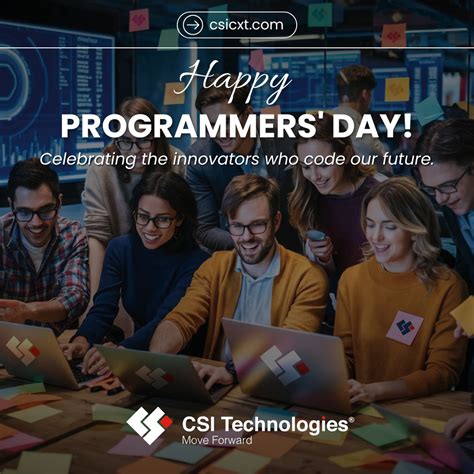 csicxt.com

Happy
PROGRAMMERS' DAY!
Celebrating the innovators who code our future.

CSI Technologies®
Move Forward